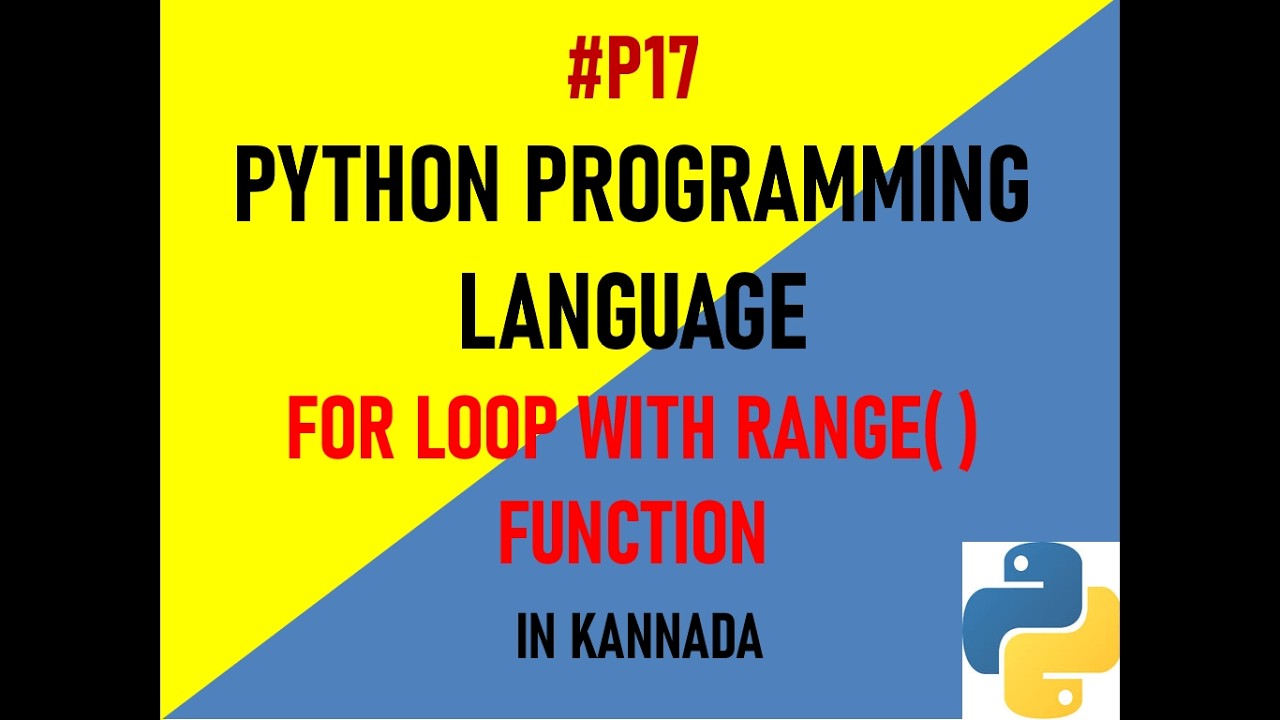 #P17

PYTHON PROGRAMMING LANGUAGE

FOR LOOP WITH RANGE( ) FUNCTION

IN KANNADA